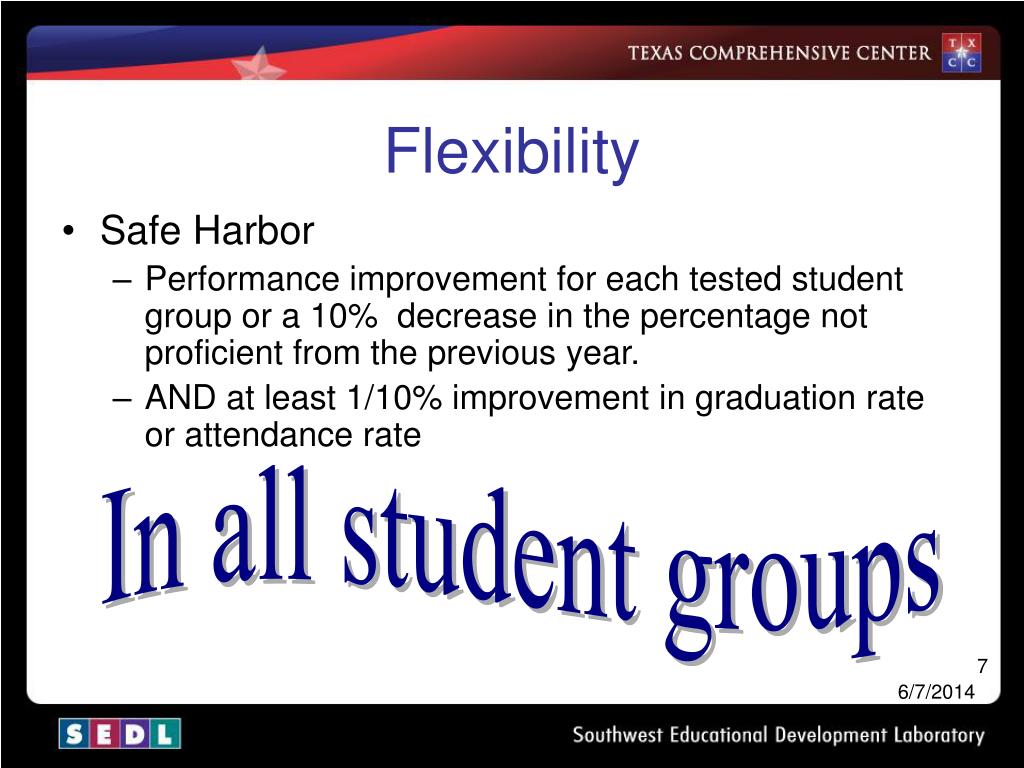 TEXAS COMPREHENSIVE CENTER

T X C C

Flexibility

• Safe Harbor
– Performance improvement for each tested student group or a 10% decrease in the percentage not proficient from the previous year.
– AND at least 1/10% improvement in graduation rate or attendance rate

In all student groups

7

6/7/2014

SEDL

Southwest Educational Development Laboratory